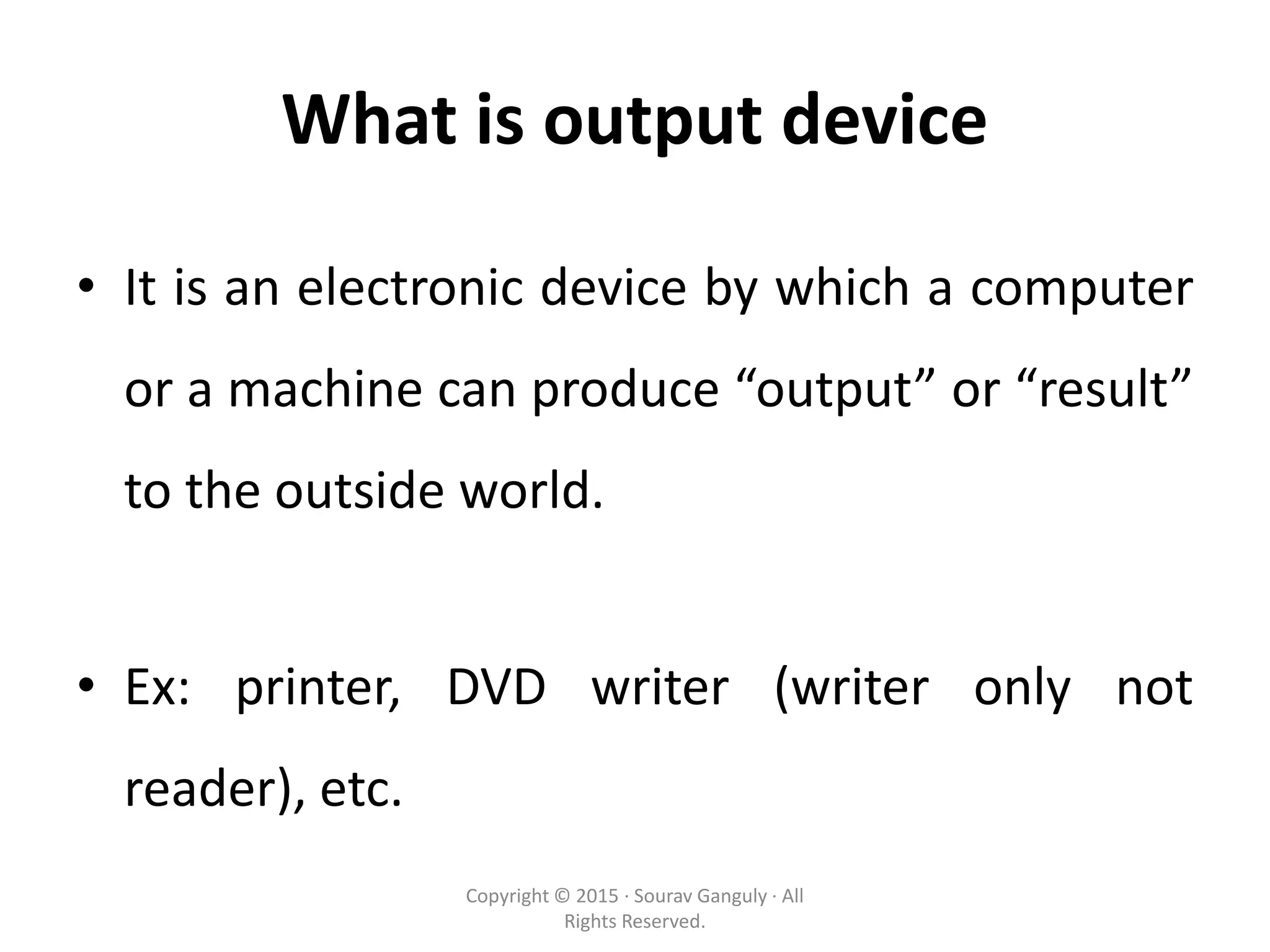 What is output device

• It is an electronic device by which a computer or a machine can produce “output” or “result” to the outside world.

• Ex: printer, DVD writer (writer only not reader), etc.

Copyright © 2015 · Sourav Ganguly · All Rights Reserved.